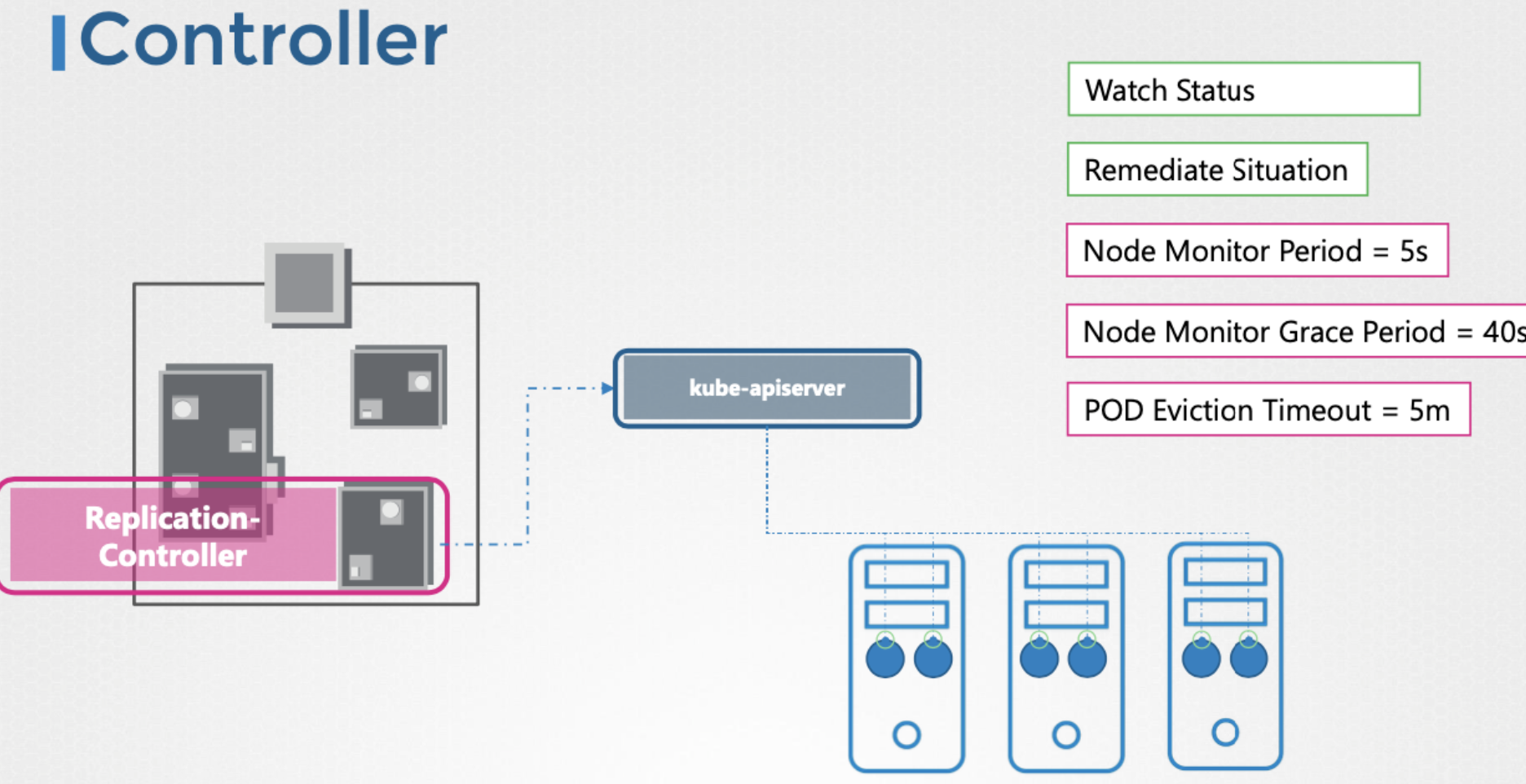 Controller

Watch Status

Remediate Situation

Node Monitor Period = 5s

Node Monitor Grace Period = 40s

POD Eviction Timeout = 5m

kube-apiserver

Replication-Controller